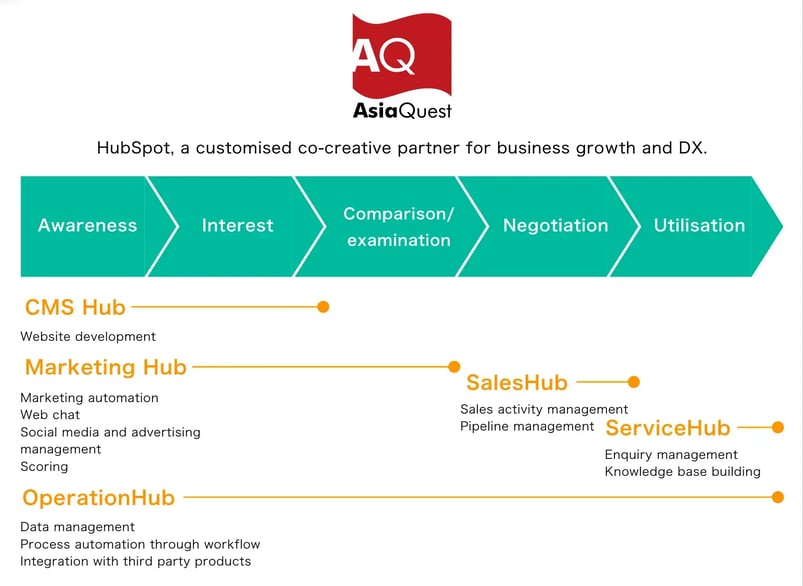 AQ
AsiaQuest

HubSpot, a customised co-creative partner for business growth and DX.

Awareness

Interest

Comparison/ examination

Negotiation

Utilisation

CMS Hub

Website development

Marketing Hub

Marketing automation
Web chat
Social media and advertising management
Scoring

SalesHub

Sales activity management
Pipeline management

ServiceHub

Enquiry management
Knowledge base building

OperationHub

Data management
Process automation through workflow
Integration with third party products